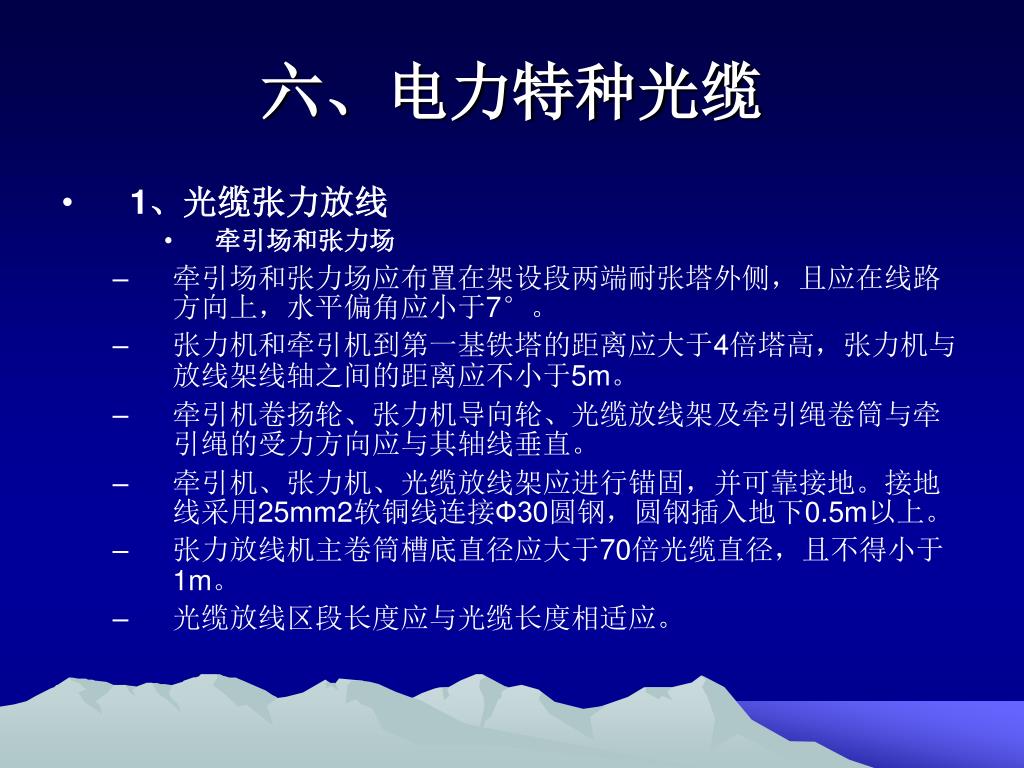 六、电力特种光缆

• 1、光缆张力放线

• 牵引场和张力场

– 牵引场和张力场应布置在架设段两端耐张塔外侧，且应在线路方向上，水平偏角应小于7°。

– 张力机和牵引机到第一基铁塔的距离应大于4倍塔高，张力机与放线架线轴之间的距离应不小于5m。

– 牵引机卷扬轮、张力机导向轮、光缆放线架及牵引绳卷筒与牵引绳的受力方向应与其轴线垂直。

– 牵引机、张力机、光缆放线架应进行锚固，并可靠接地。接地线采用25mm2软铜线连接Φ30圆钢，圆钢插入地下0.5m以上。

– 张力放线机主卷筒槽底直径应大于70倍光缆直径，且不得小于1m。

– 光缆放线区段长度应与光缆长度相适应。